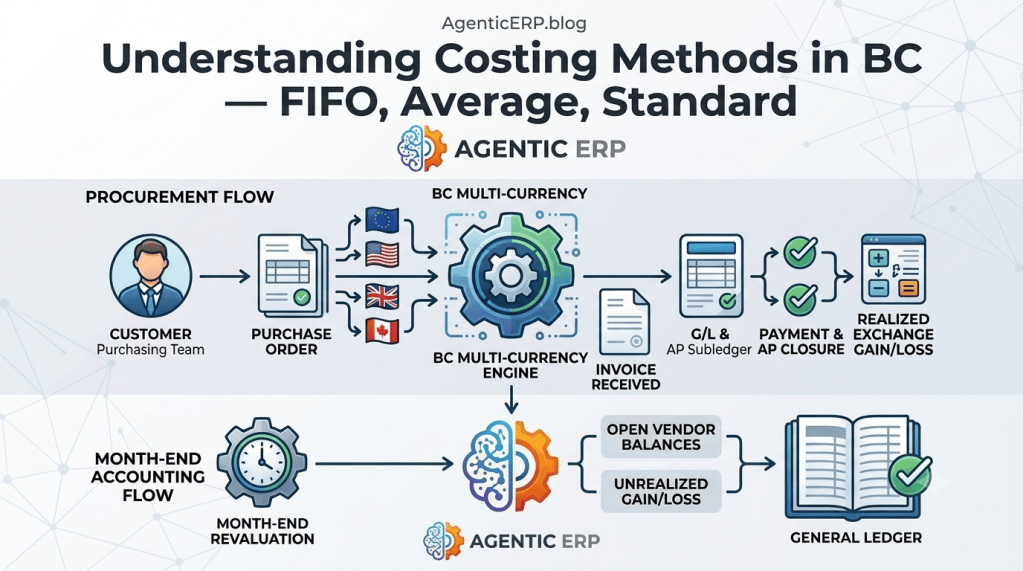 AgenticERP.blog

Understanding Costing Methods in BC — FIFO, Average, Standard

AGENTIC ERP

PROCUREMENT FLOW

BC MULTI-CURRENCY

CUSTOMER
Purchasing Team

PURCHASE ORDER

BC MULTI-CURRENCY ENGINE

INVOICE RECEIVED

G/L &
AP Subledger

PAYMENT & AP CLOSURE

REALIZED EXCHANGE GAIN/LOSS

MONTH-END ACCOUNTING FLOW

MONTH-END REVALUATION

OPEN VENDOR BALANCES

UNREALIZED GAIN/LOSS

GENERAL LEDGER

AGENTIC ERP